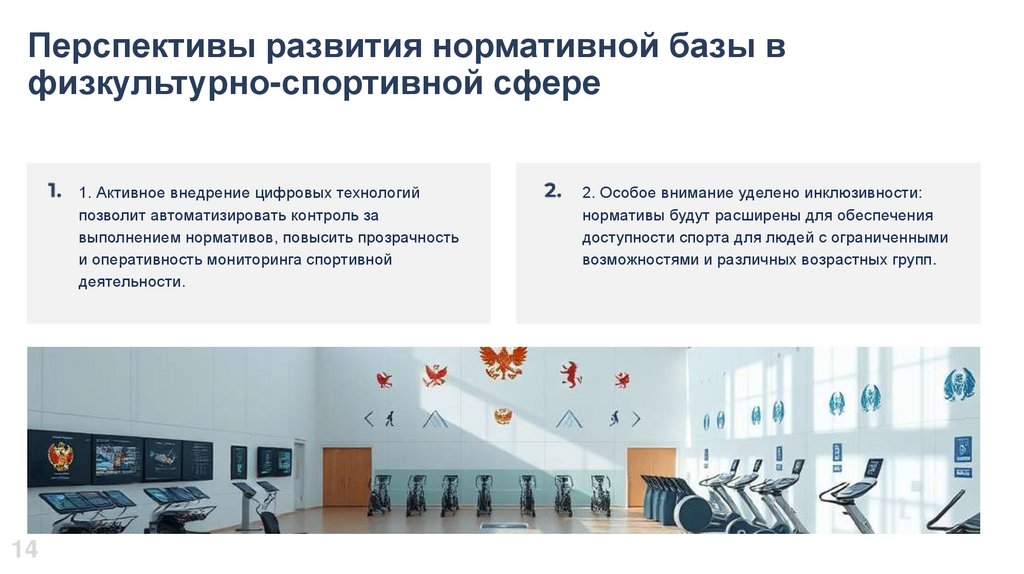 Перспективы развития нормативной базы в физкультурно-спортивной сфере

1.
1. Активное внедрение цифровых технологий позволит автоматизировать контроль за выполнением нормативов, повысить прозрачность и оперативность мониторинга спортивной деятельности.

2.
2. Особое внимание уделено инклюзивности: нормативы будут расширены для обеспечения доступности спорта для людей с ограниченными возможностями и различных возрастных групп.

14